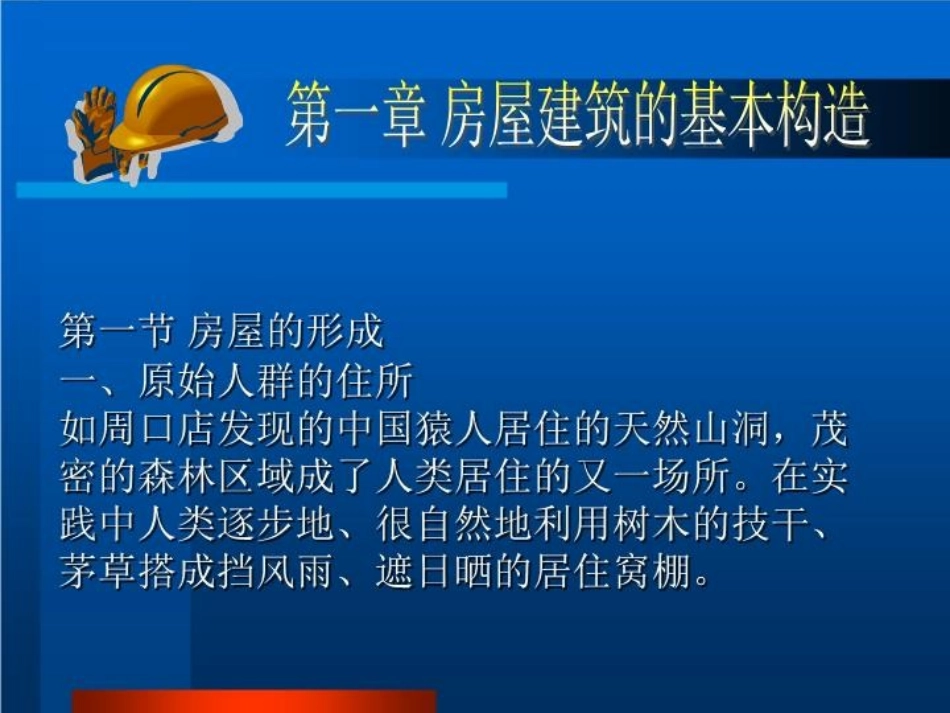 第一章 房屋建筑的基本构造

第一节 房屋的形成
一、原始人群的住所
如周口店发现的中国猿人居住的天然山洞，茂密的森林区域成了人类居住的又一场所。在实践中人类逐步地、很自然地利用树木的技干、茅草搭成挡风雨、遮日晒的居住窝棚。